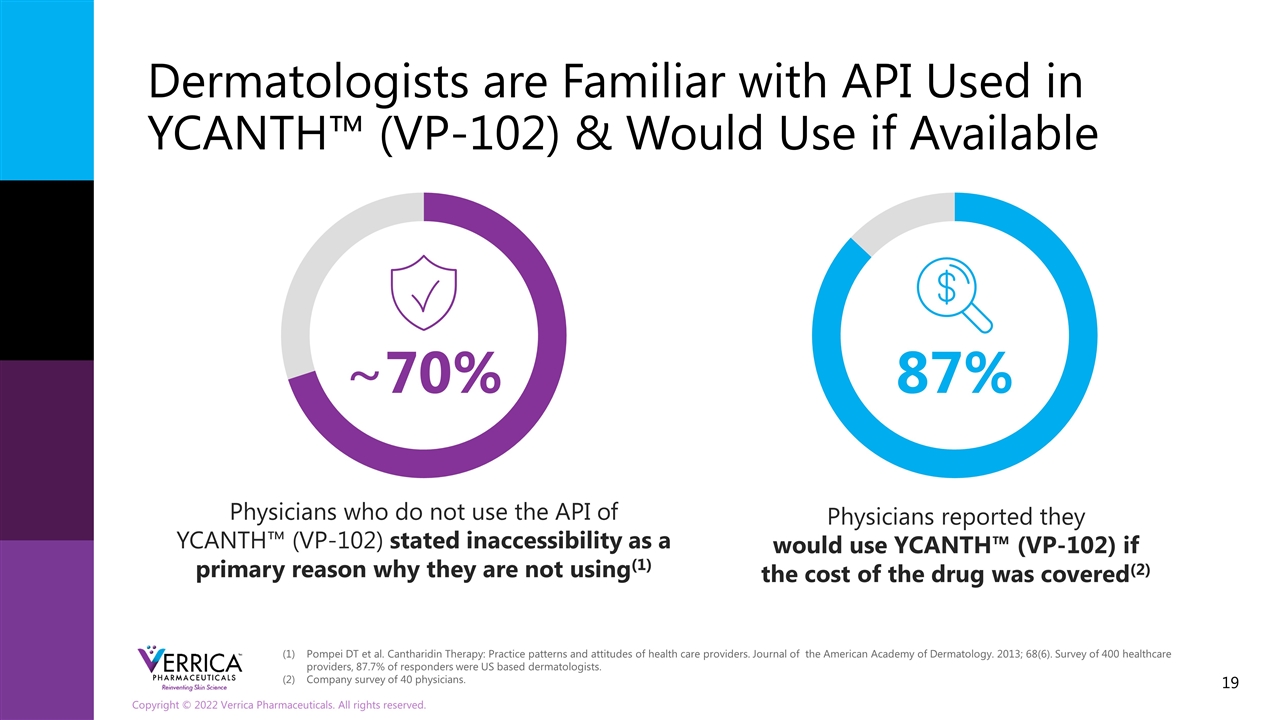 Dermatologists are Familiar with API Used in YCANTH™ (VP-102) & Would Use if Available

~70%

Physicians who do not use the API of YCANTH™ (VP-102) stated inaccessibility as a primary reason why they are not using$^{(1)}$

87%

Physicians reported they would use YCANTH™ (VP-102) if the cost of the drug was covered$^{(2)}$

VERRICA PHARMACEUTICALS Reinventing Skin Science

(1) Pompei DT et al. Cantharidin Therapy: Practice patterns and attitudes of health care providers. Journal of the American Academy of Dermatology. 2013; 68(6). Survey of 400 healthcare providers, 87.7% of responders were US based dermatologists.
(2) Company survey of 40 physicians.

19

Copyright © 2022 Verrica Pharmaceuticals. All rights reserved.